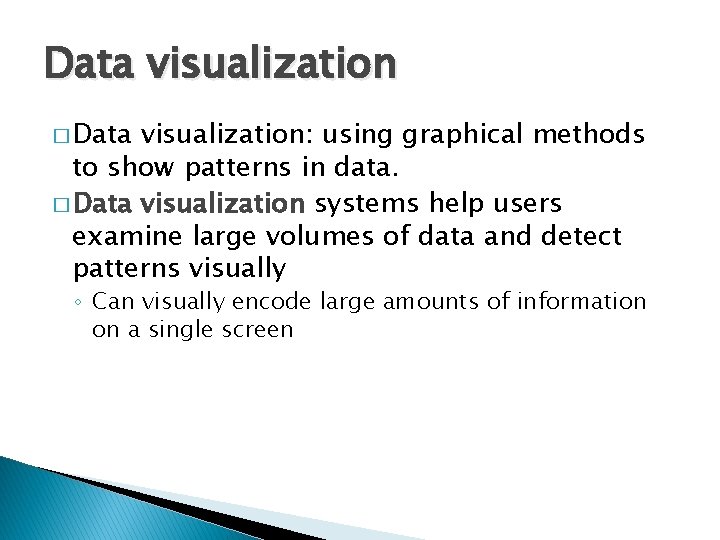 Data visualization

□ Data visualization: using graphical methods to show patterns in data.

□ Data visualization systems help users examine large volumes of data and detect patterns visually

◦ Can visually encode large amounts of information on a single screen